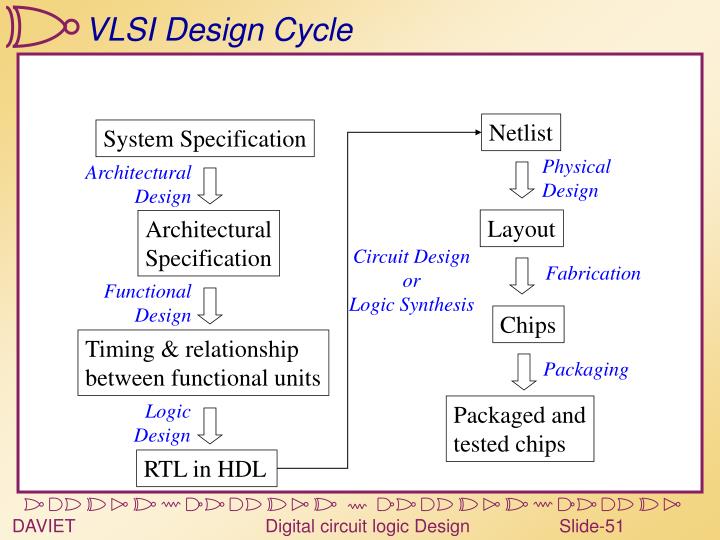 VLSI Design Cycle

System Specification

Architectural Design

Architectural Specification

Functional Design

Timing & relationship between functional units

Logic Design

RTL in HDL

Circuit Design or Logic Synthesis

Netlist

Physical Design

Layout

Fabrication

Chips

Packaging

Packaged and tested chips

DAVIET Digital circuit logic Design Slide-51